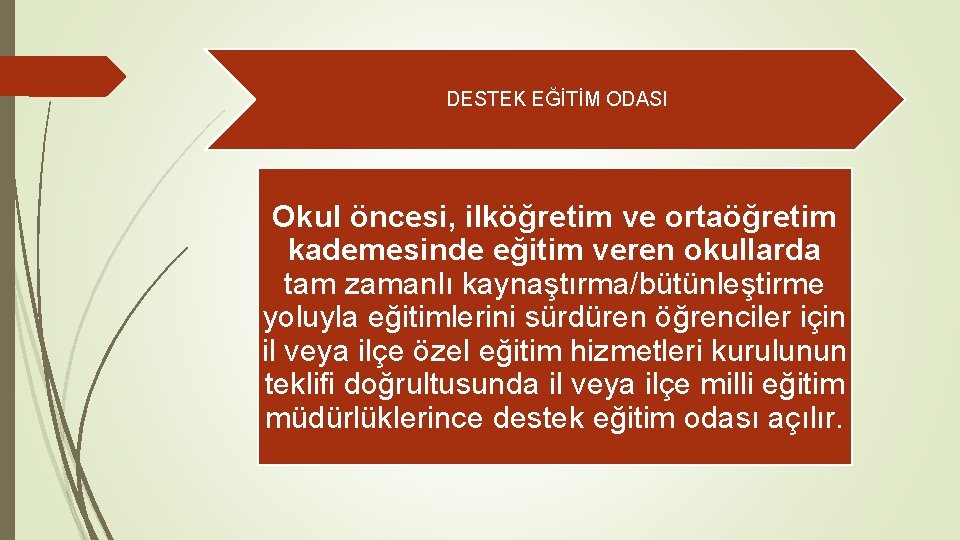 DESTEK EĞİTİM ODASI

Okul öncesi, ilköğretim ve ortaöğretim kademesinde eğitim veren okullarda tam zamanlı kaynaştırma/bütünleştirme yoluyla eğitimlerini sürdüren öğrenciler için il veya ilçe özel eğitim hizmetleri kurulunun teklifi doğrultusunda il veya ilçe milli eğitim müdürlüklerince destek eğitim odası açılır.